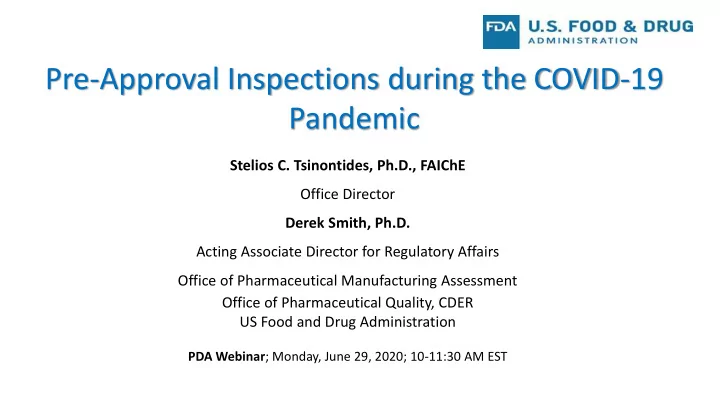 FDA U.S. FOOD & DRUG ADMINISTRATION

Pre-Approval Inspections during the COVID-19 Pandemic

Stelios C. Tsinontides, Ph.D., FAIChE

Office Director

Derek Smith, Ph.D.

Acting Associate Director for Regulatory Affairs

Office of Pharmaceutical Manufacturing Assessment

Office of Pharmaceutical Quality, CDER
US Food and Drug Administration

PDA Webinar; Monday, June 29, 2020; 10-11:30 AM EST